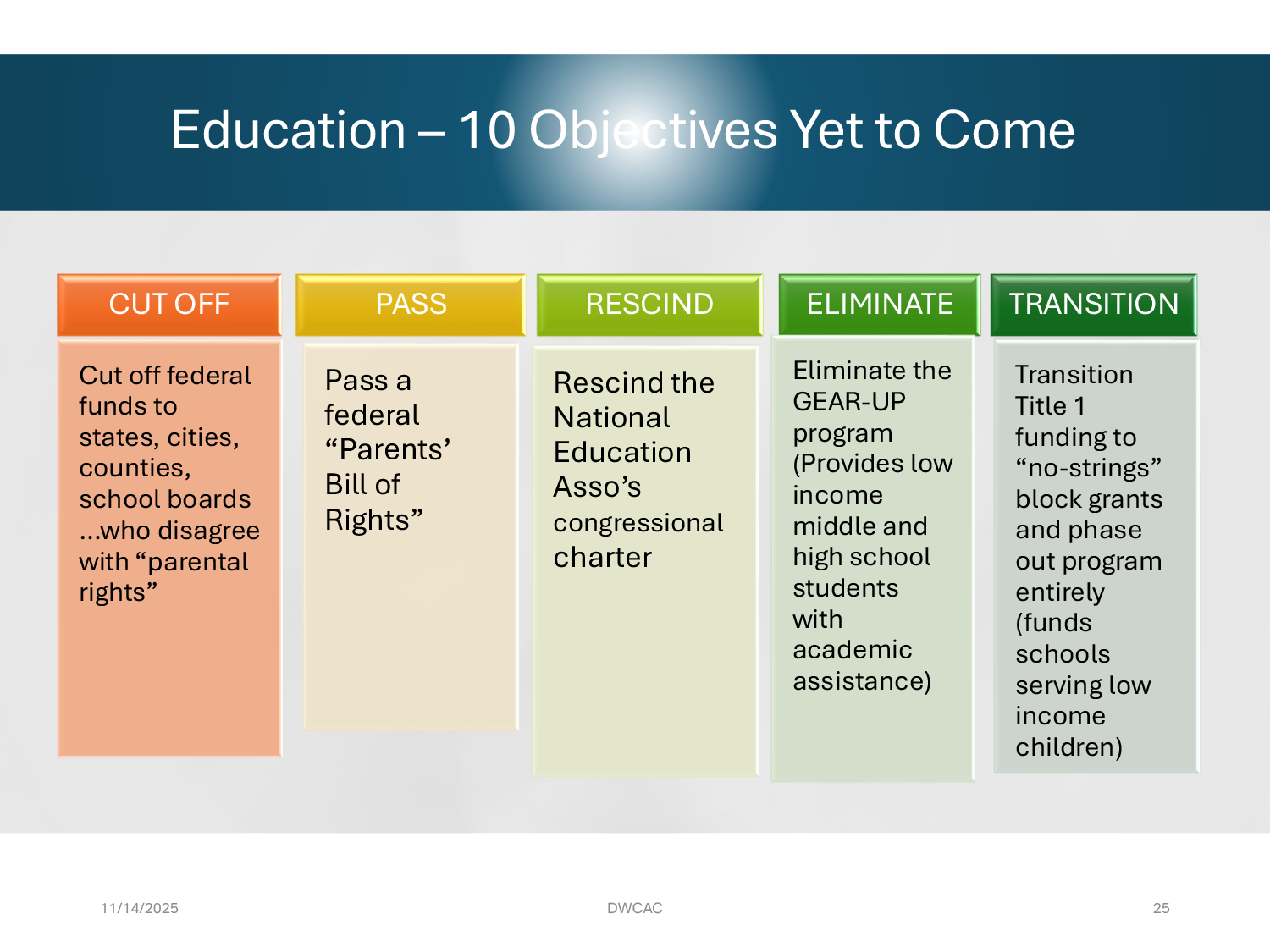 Education – 10 Objectives Yet to Come

CUT OFF

Cut off federal funds to states, cities, counties, school boards …who disagree with “parental rights”

PASS

Pass a federal “Parents’ Bill of Rights”

RESCIND

Rescind the National Education Asso’s congressional charter

ELIMINATE

Eliminate the GEAR-UP program (Provides low income middle and high school students with academic assistance)

TRANSITION

Transition Title 1 funding to “no-strings” block grants and phase out program entirely (funds schools serving low income children)

11/14/2025

DWCAC

25